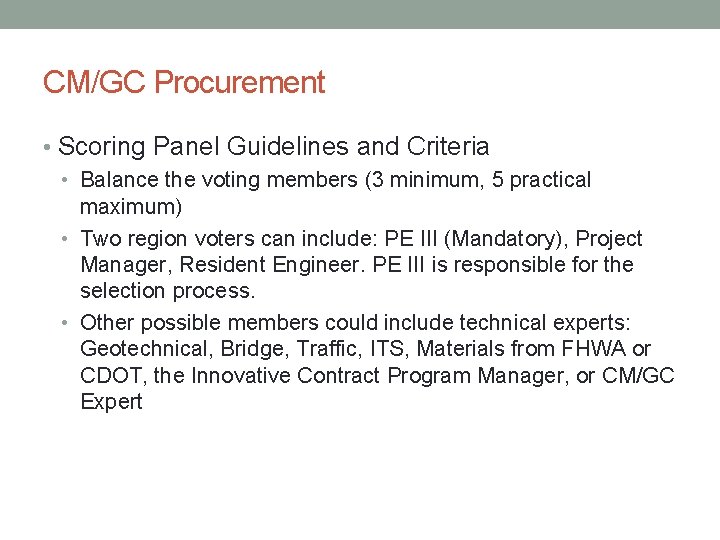 CM/GC Procurement

• Scoring Panel Guidelines and Criteria
• Balance the voting members (3 minimum, 5 practical maximum)
• Two region voters can include: PE III (Mandatory), Project Manager, Resident Engineer. PE III is responsible for the selection process.
• Other possible members could include technical experts: Geotechnical, Bridge, Traffic, ITS, Materials from FHWA or CDOT, the Innovative Contract Program Manager, or CM/GC Expert